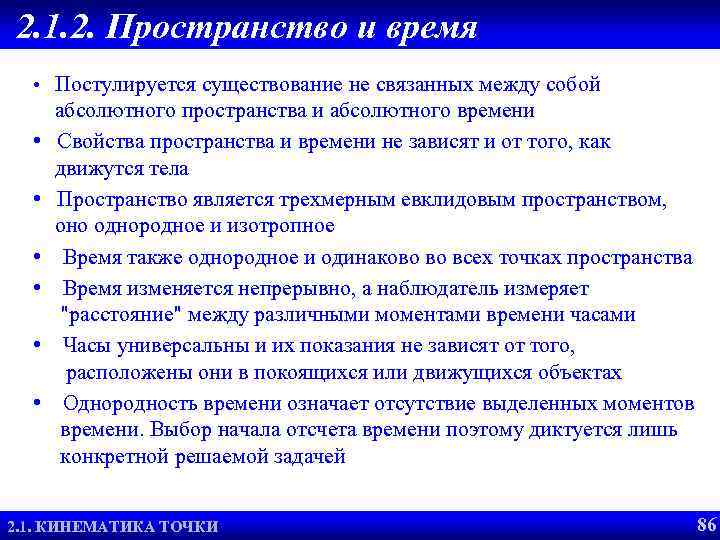 2.1.2. Пространство и время

• Постулируется существование не связанных между собой абсолютного пространства и абсолютного времени

• Свойства пространства и времени не зависят и от того, как движутся тела

• Пространство является трехмерным евклидовым пространством, оно однородное и изотропное

• Время также однородное и одинаково во всех точках пространства

• Время изменяется непрерывно, а наблюдатель измеряет "расстояние" между различными моментами времени часами

• Часы универсальны и их показания не зависят от того, расположены они в покоящихся или движущихся объектах

• Однородность времени означает отсутствие выделенных моментов времени. Выбор начала отсчета времени поэтому диктуется лишь конкретной решаемой задачей

2.1. КИНЕМАТИКА ТОЧКИ

86